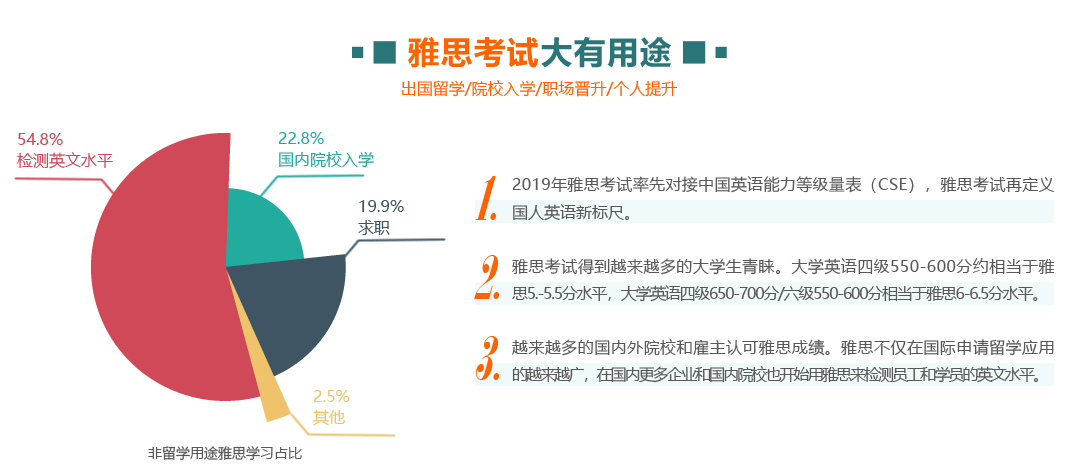 雅思考试大有用途

出国留学/院校入学/职场晋升/个人提升

54.8%
检测英文水平

22.8%
国内院校入学

19.9%
求职

2.5%
其他

非留学用途雅思学习占比

1. 2019年雅思考试率先对接中国英语能力等级量表（CSE），雅思考试再定义国人英语新标尺。

2. 雅思考试得到越来越多的大学生青睐。大学英语四级550-600分约相当于雅思5.-5.5分水平，大学英语四级650-700分/六级550-600分相当于雅思6-6.5分水平。

3. 越来越多的国内外院校和雇主认可雅思成绩。雅思不仅在国际申请留学应用的越来越广，在国内更多企业和国内院校也开始用雅思来检测员工和学员的英文水平。